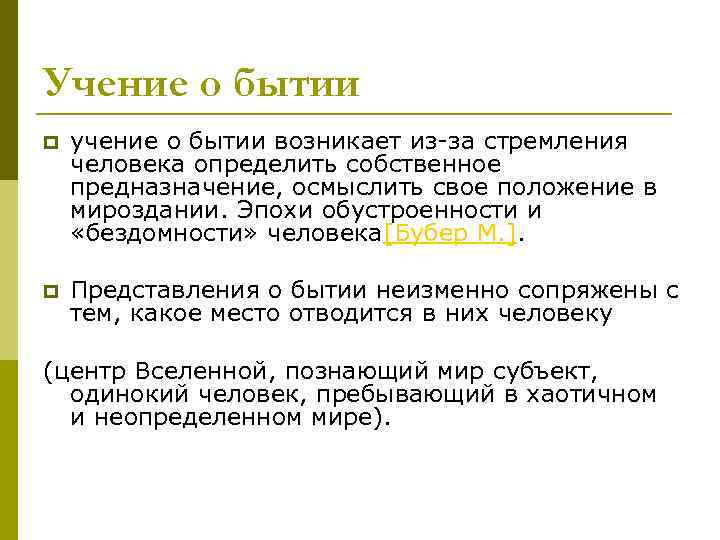 Учение о бытии

учение о бытии возникает из-за стремления человека определить собственное предназначение, осмыслить свое положение в мироздании. Эпохи обустроенности и «бездомности» человека[Бубер М.].

Представления о бытии неизменно сопряжены с тем, какое место отводится в них человеку

(центр Вселенной, познающий мир субъект, одинокий человек, пребывающий в хаотичном и неопределенном мире).